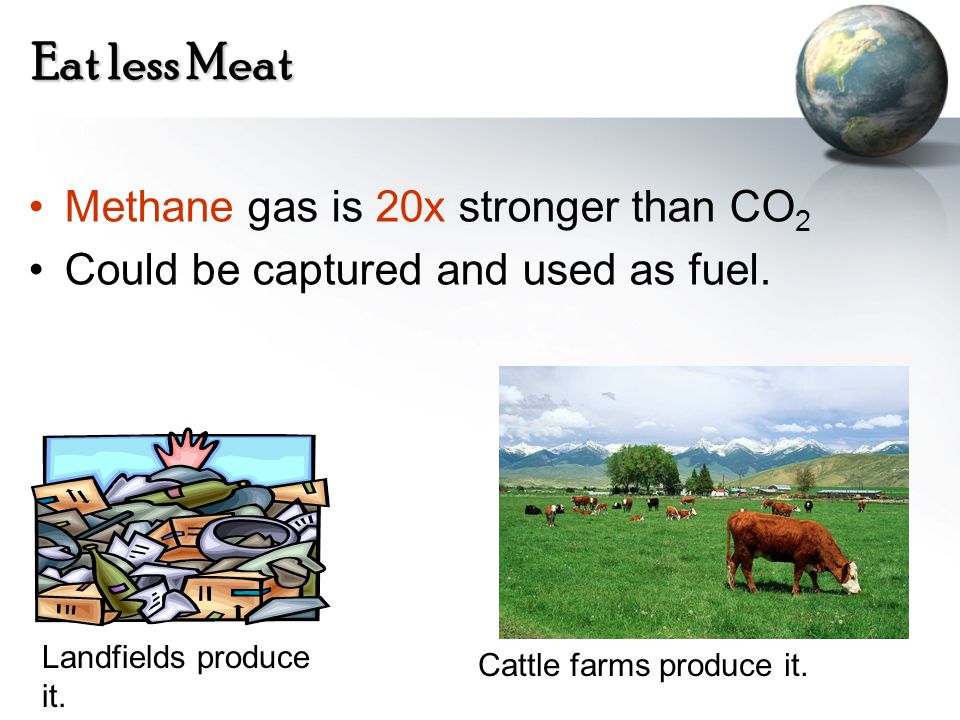 Eat less Meat

• Methane gas is 20x stronger than $CO_2$
• Could be captured and used as fuel.

Landfields produce it.

Cattle farms produce it.